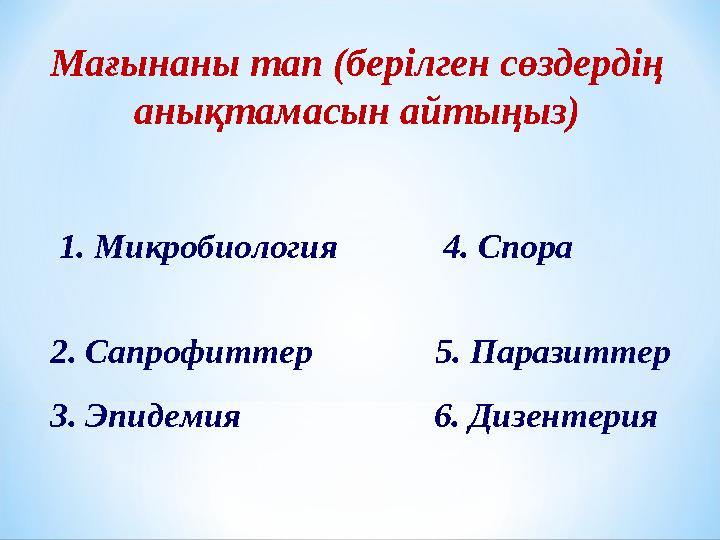 Мағынаны тап (берілген сөздердің анықтамасын айтыңыз)

1. Микробиология

2. Сапрофиттер

3. Эпидемия

4. Спора

5. Паразиттер

6. Дизентерия